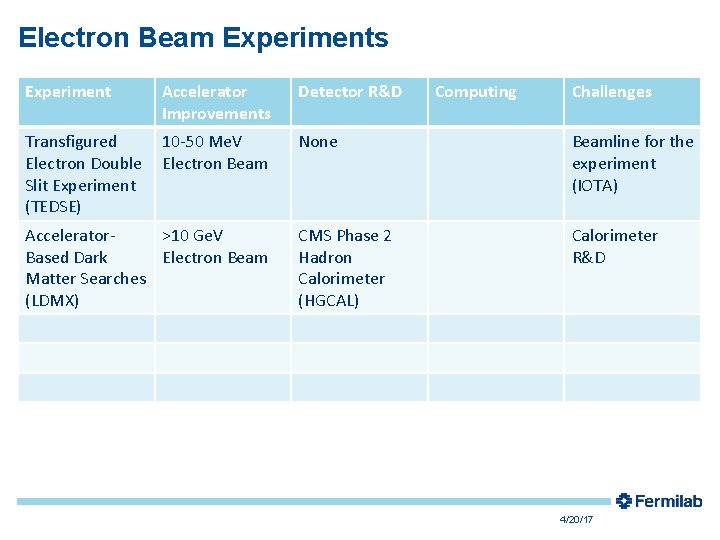 Electron Beam Experiments

| Experiment | Accelerator Improvements | Detector R&D | Computing | Challenges |
|---|---|---|---|---|
| Transfigured Electron Double Slit Experiment (TEDSE) | 10-50 MeV Electron Beam | None | | Beamline for the experiment (IOTA) |
| Accelerator-Based Dark Matter Searches (LDMX) | >10 GeV Electron Beam | CMS Phase 2 Hadron Calorimeter (HGCAL) | | Calorimeter R&D |
| | | | | |
| | | | | |
| | | | | |

Fermilab

4/20/17